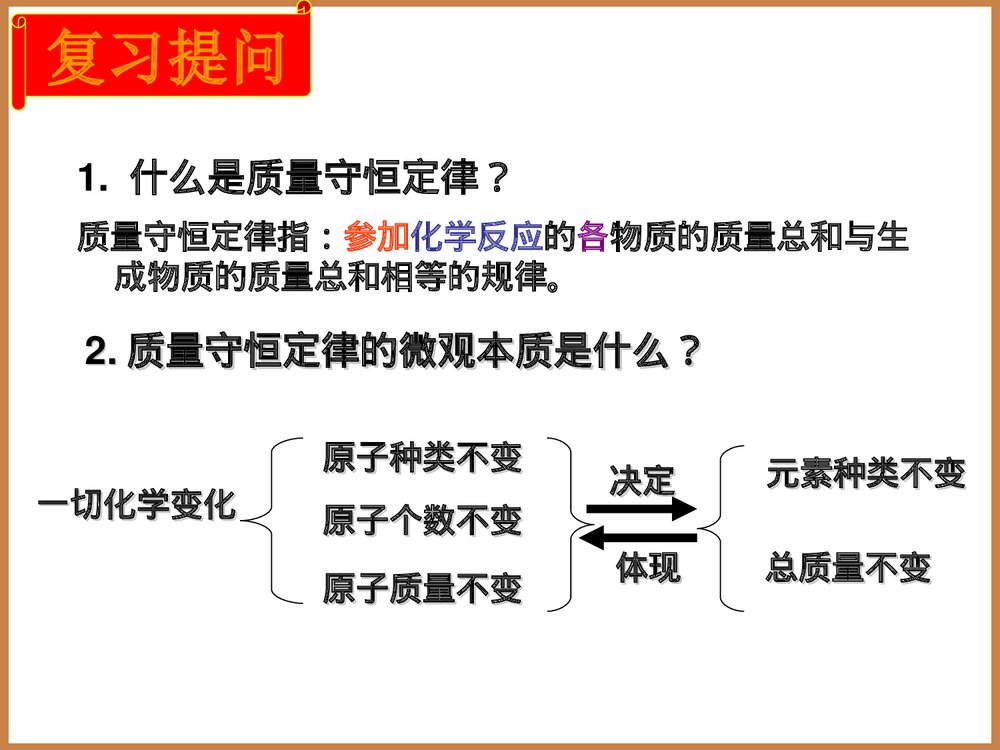 复习提问

1. 什么是质量守恒定律？

质量守恒定律指：参加化学反应的各物质的质量总和与生成物质的质量总和相等的规律。

2. 质量守恒定律的微观本质是什么？

一切化学变化

原子种类不变

原子个数不变

原子质量不变

决定

体现

元素种类不变

总质量不变